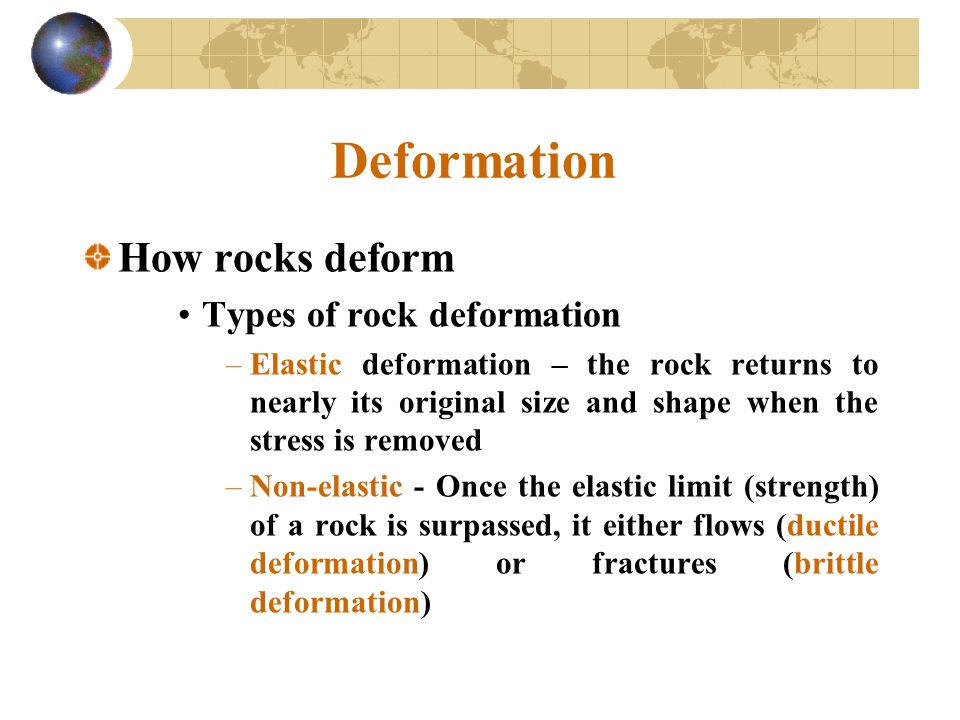 Deformation

How rocks deform

• Types of rock deformation

– Elastic deformation – the rock returns to nearly its original size and shape when the stress is removed

– Non-elastic - Once the elastic limit (strength) of a rock is surpassed, it either flows (ductile deformation) or fractures (brittle deformation)